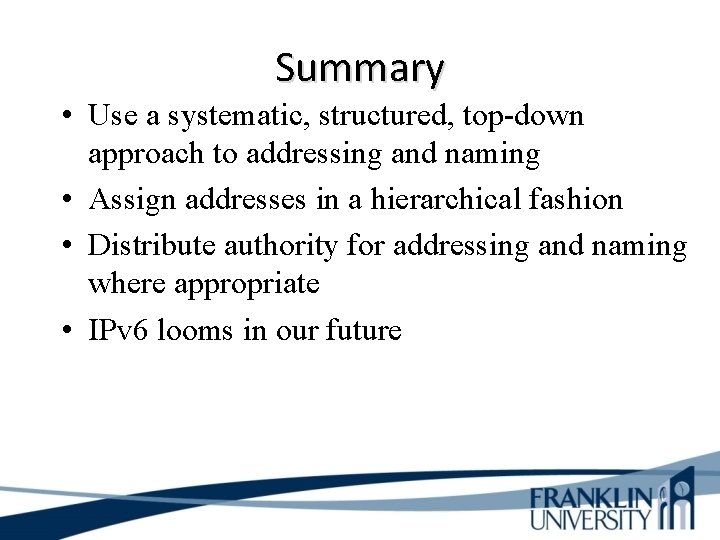 Summary

• Use a systematic, structured, top-down approach to addressing and naming

• Assign addresses in a hierarchical fashion

• Distribute authority for addressing and naming where appropriate

• IPv6 looms in our future

FRANKLIN UNIVERSITY